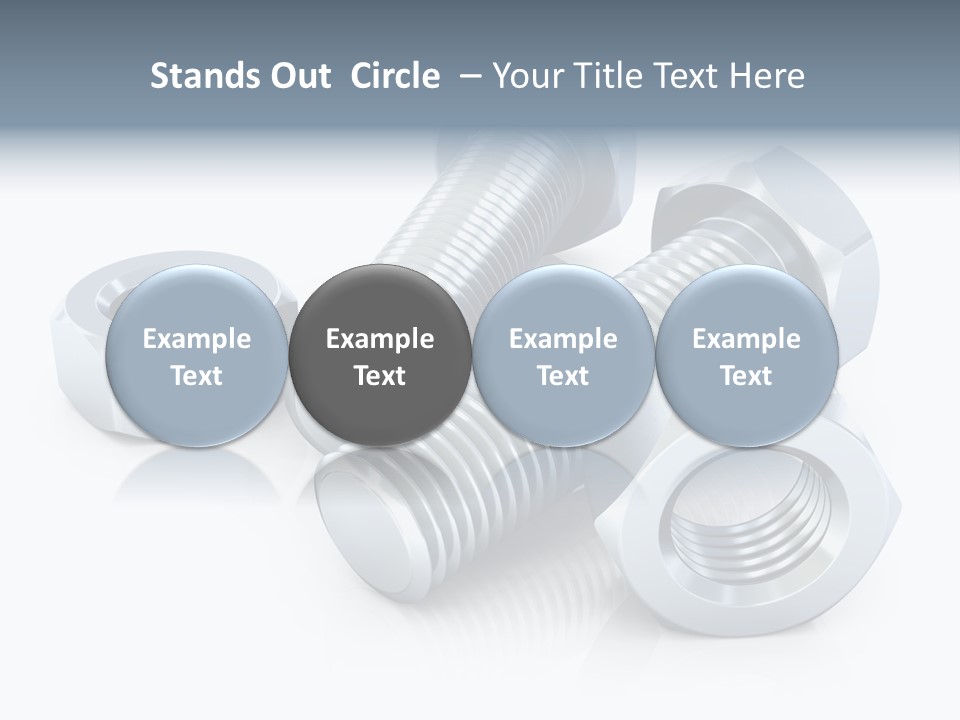 Stands Out Circle – Your Title Text Here

Example Text

Example Text

Example Text

Example Text